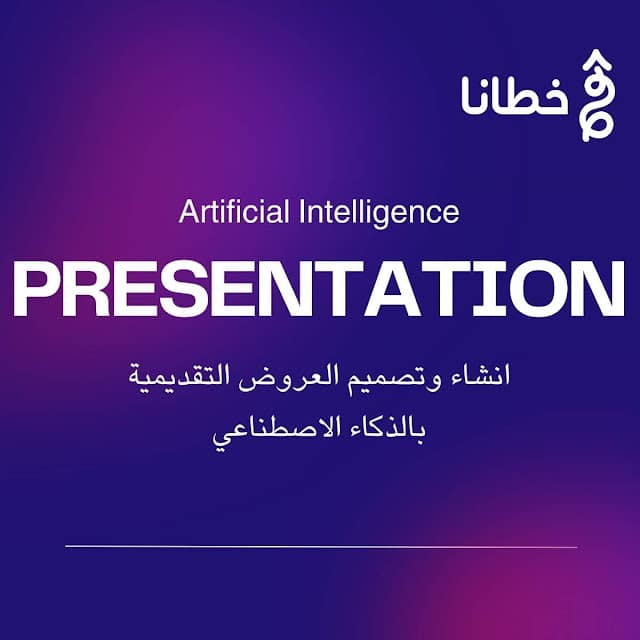 خطانا

Artificial Intelligence

PRESENTATION

انشاء وتصميم العروض التقديمية بالذكاء الاصطناعي